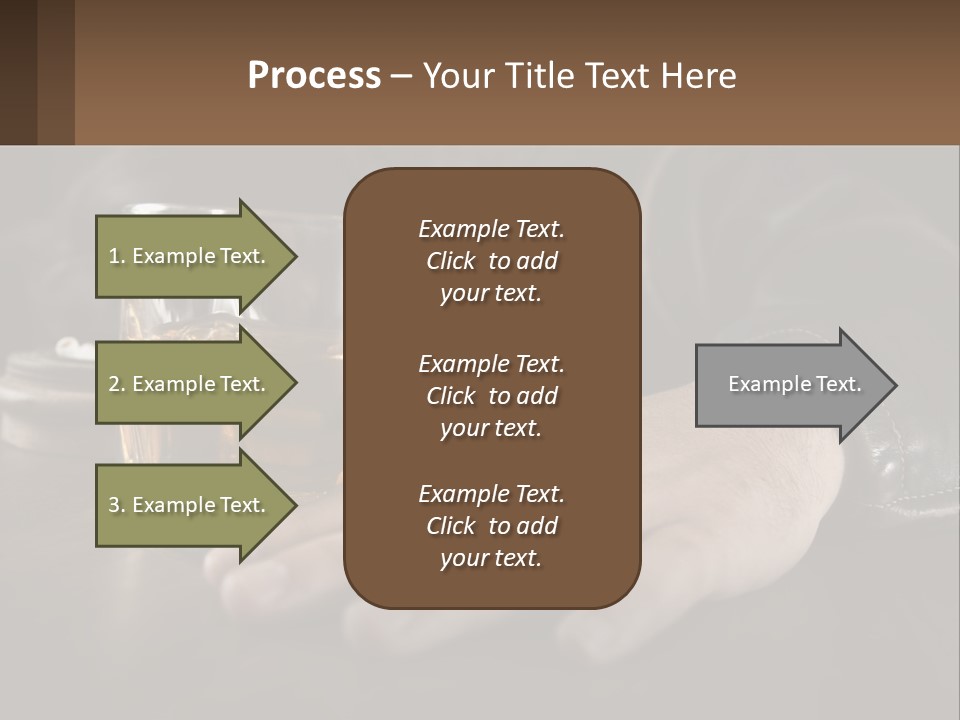 Process – Your Title Text Here

1. Example Text.

2. Example Text.

3. Example Text.

Example Text. Click to add your text.

Example Text. Click to add your text.

Example Text. Click to add your text.

Example Text.